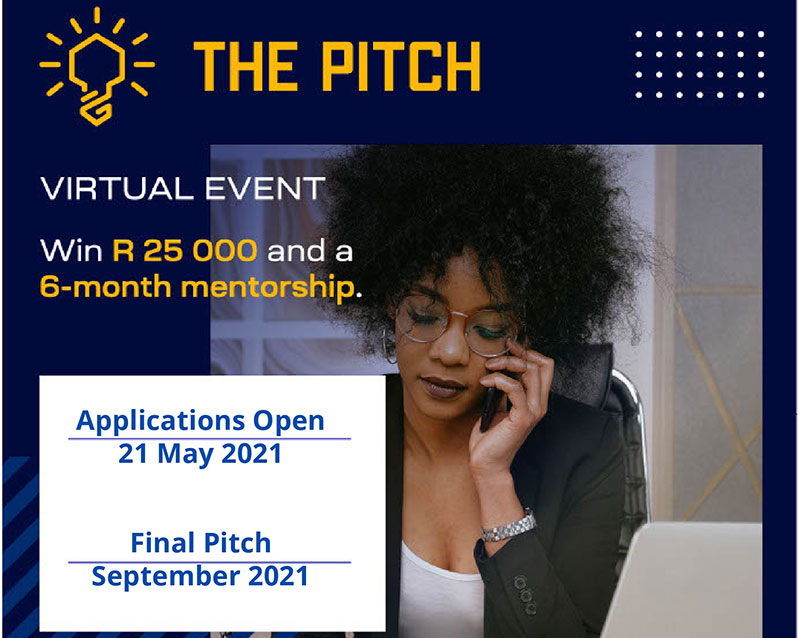 THE PITCH

VIRTUAL EVENT

Win R 25 000 and a 6-month mentorship.

Applications Open
21 May 2021

Final Pitch
September 2021